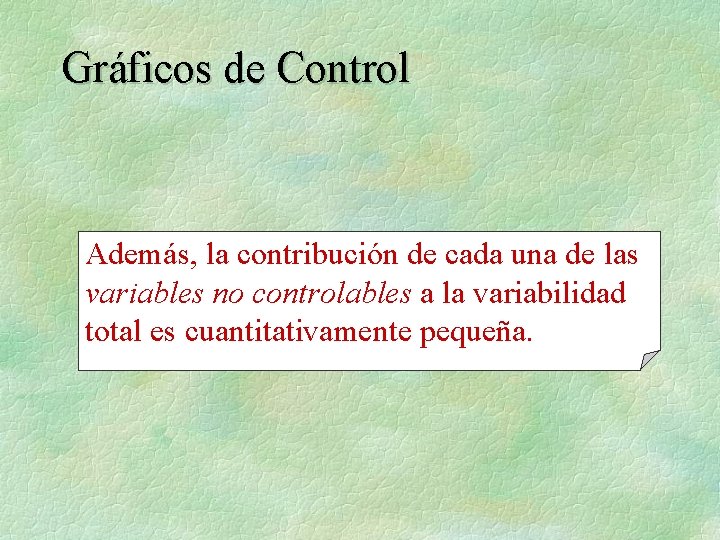 Gráficos de Control

Además, la contribución de cada una de las variables no controlables a la variabilidad total es cuantitativamente pequeña.